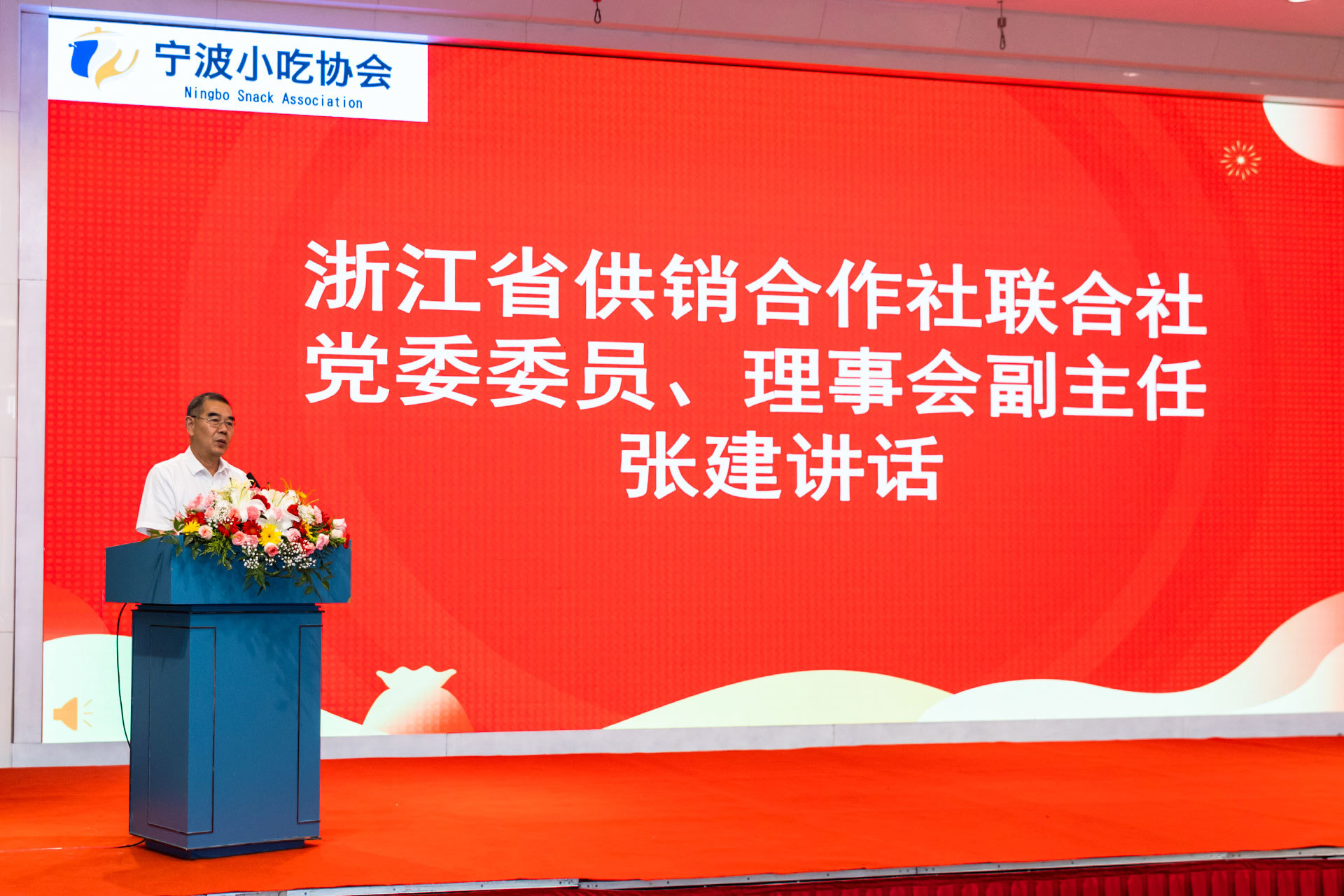 宁波小吃协会
Ningbo Snack Association

浙江省供销合作社联合社
党委委员、理事会副主任
张建讲话